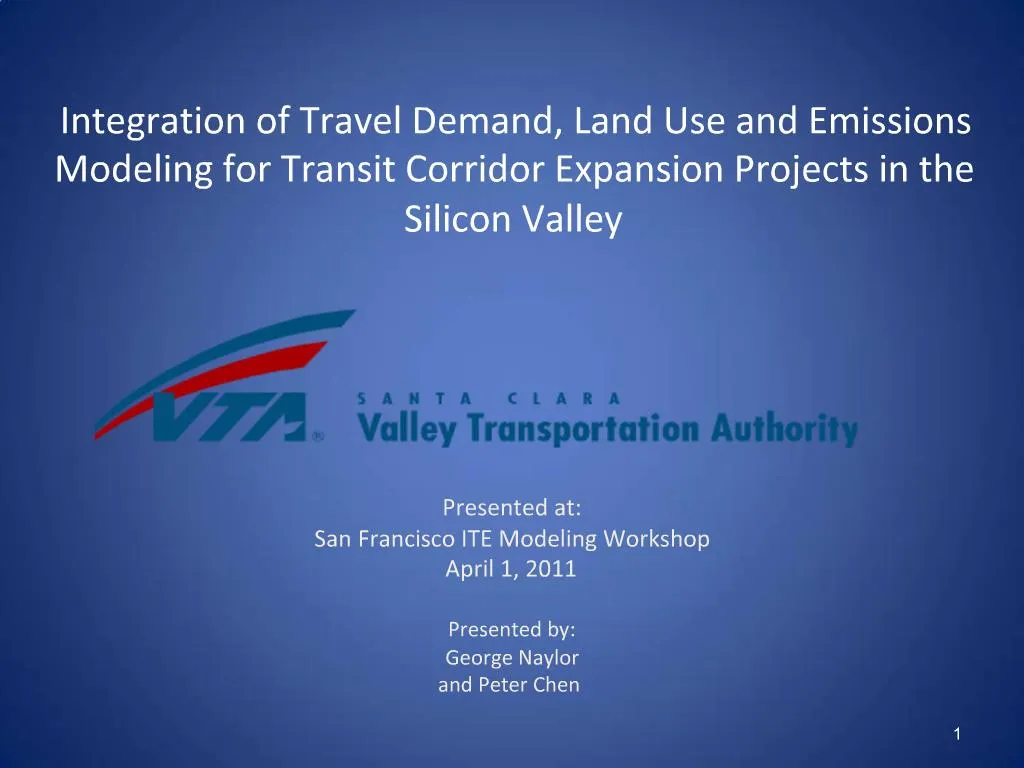 Integration of Travel Demand, Land Use and Emissions Modeling for Transit Corridor Expansion Projects in the Silicon Valley

VTA®

SANTA CLARA
Valley Transportation Authority

Presented at:
San Francisco ITE Modeling Workshop
April 1, 2011

Presented by:
George Naylor
and Peter Chen

1